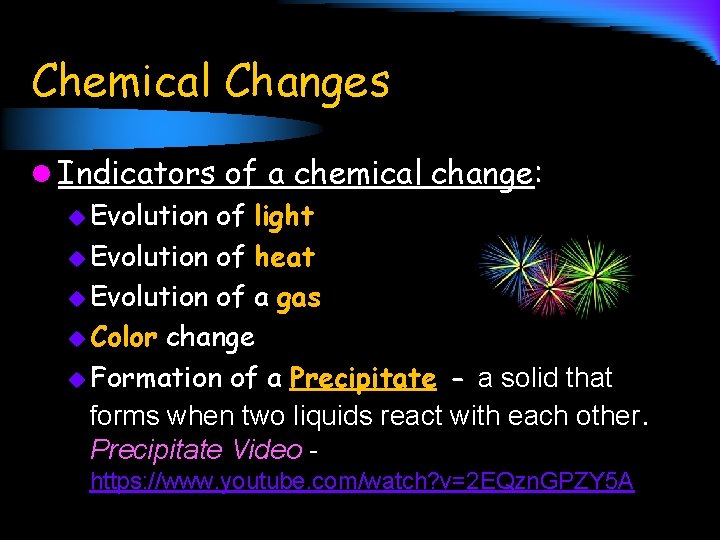 Chemical Changes

Indicators of a chemical change:

Evolution of light

Evolution of heat

Evolution of a gas

Color change

Formation of a Precipitate - a solid that forms when two liquids react with each other. Precipitate Video - https://www.youtube.com/watch?v=2EQznGPZY5A